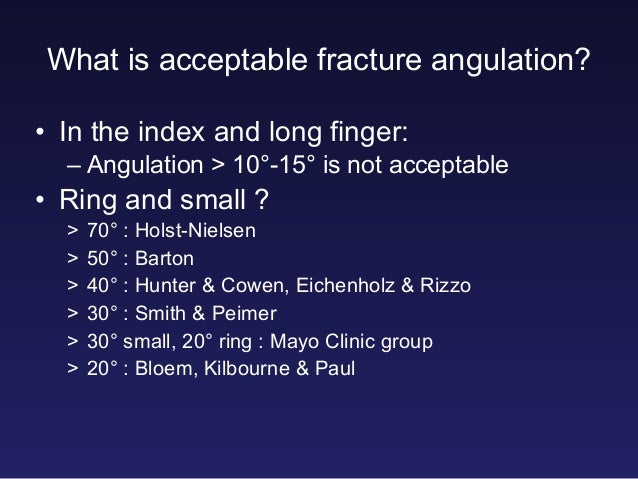 What is acceptable fracture angulation?

• In the index and long finger:
– Angulation > 10°-15° is not acceptable

• Ring and small ?
> 70° : Holst-Nielsen
> 50° : Barton
> 40° : Hunter & Cowen, Eichenholz & Rizzo
> 30° : Smith & Peimer
> 30° small, 20° ring : Mayo Clinic group
> 20° : Bloem, Kilbourne & Paul